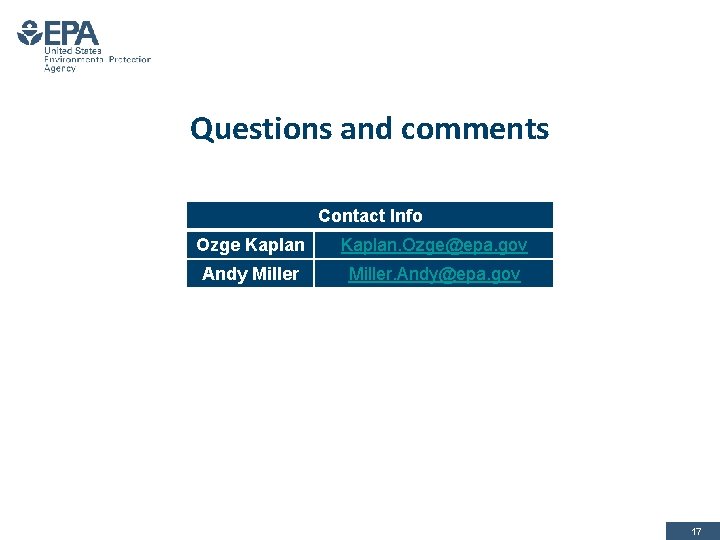 EPA
United States
Environmental Protection
Agency

Questions and comments

| Contact Info | |
|---|---|
| Ozge Kaplan | Kaplan.Ozge@epa.gov |
| Andy Miller | Miller.Andy@epa.gov |

17